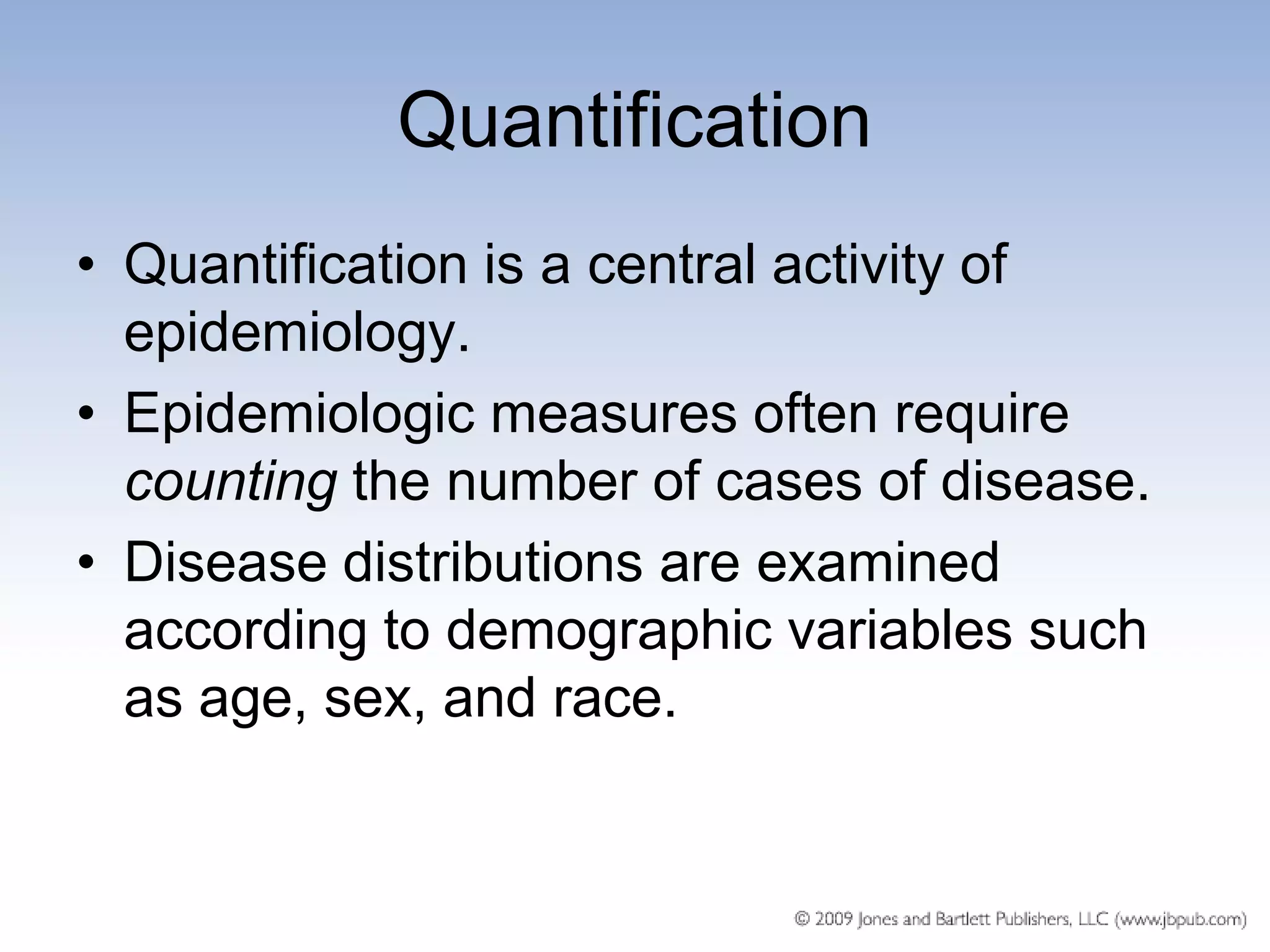 Quantification

• Quantification is a central activity of epidemiology.
• Epidemiologic measures often require counting the number of cases of disease.
• Disease distributions are examined according to demographic variables such as age, sex, and race.

© 2009 Jones and Bartlett Publishers, LLC (www.jbpub.com)